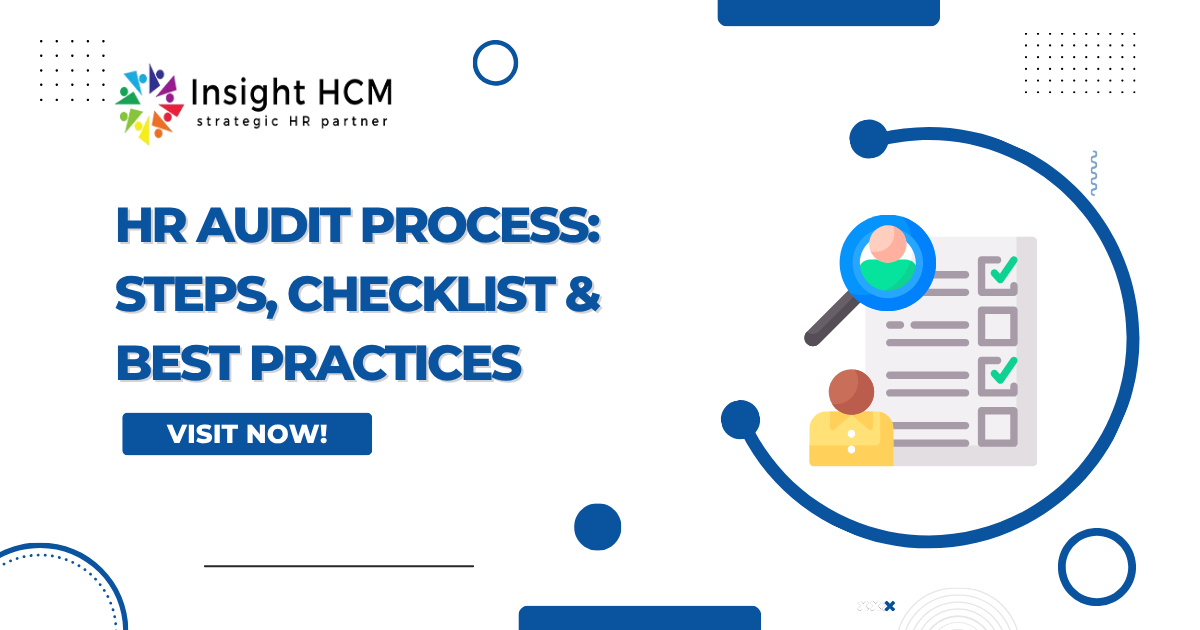 Insight HCM
strategic HR partner

HR AUDIT PROCESS: STEPS, CHECKLIST & BEST PRACTICES

VISIT NOW!